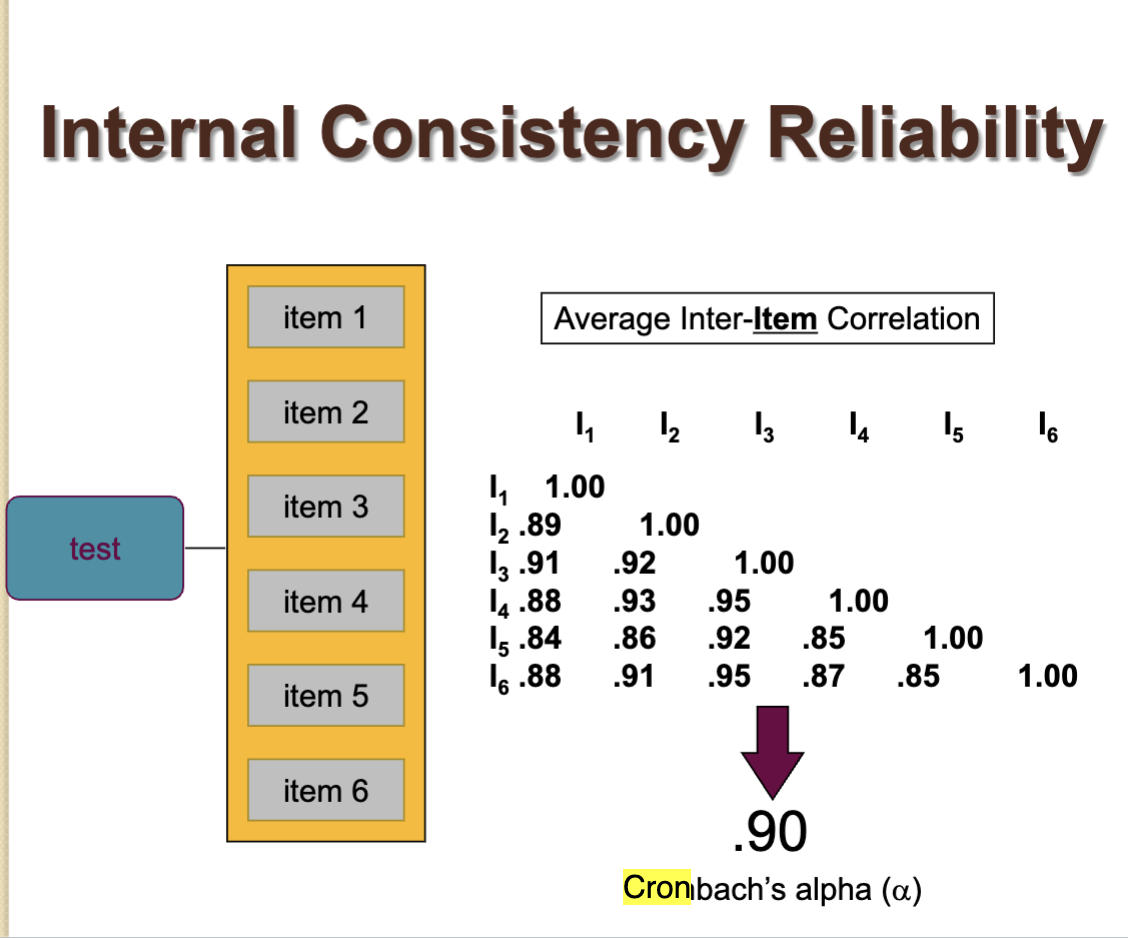 Internal Consistency Reliability

test

item 1
item 2
item 3
item 4
item 5
item 6

Average Inter-Item Correlation

|  | $I_1$ | $I_2$ | $I_3$ | $I_4$ | $I_5$ | $I_6$ |
|---|---|---|---|---|---|---|
| $I_1$ | 1.00 |  |  |  |  |  |
| $I_2$ | .89 | 1.00 |  |  |  |  |
| $I_3$ | .91 | .92 | 1.00 |  |  |  |
| $I_4$ | .88 | .93 | .95 | 1.00 |  |  |
| $I_5$ | .84 | .86 | .92 | .85 | 1.00 |  |
| $I_6$ | .88 | .91 | .95 | .87 | .85 | 1.00 |

.90

Cronbach's alpha ($\alpha$)